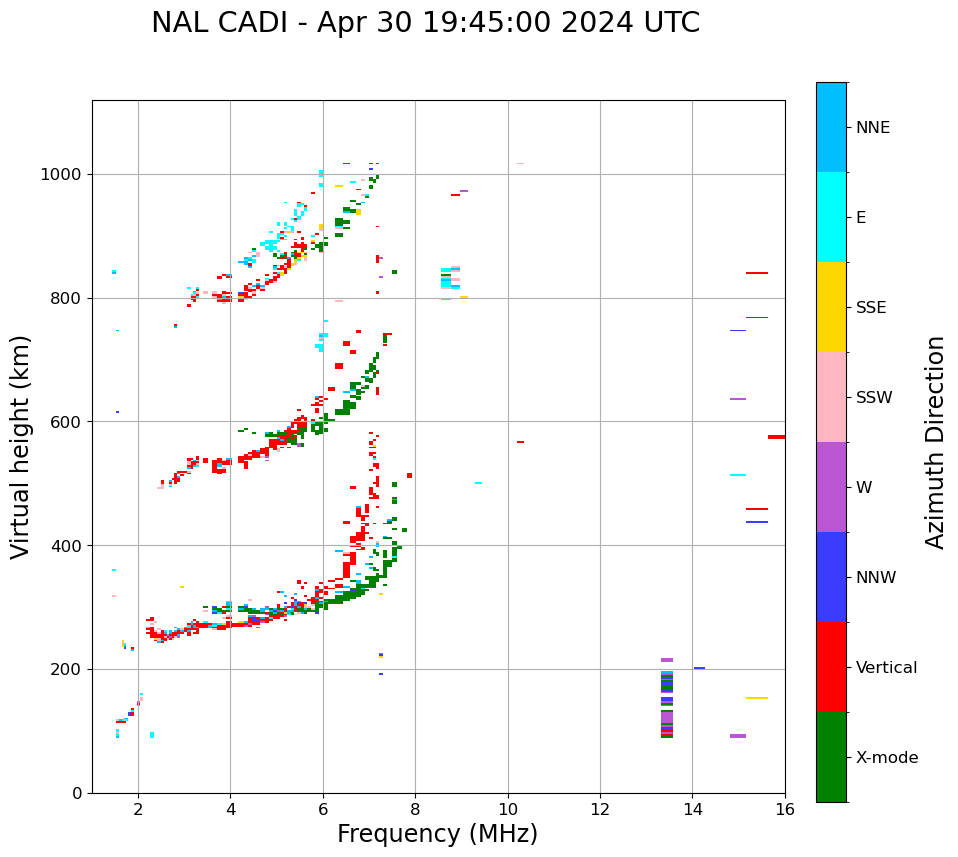 NAL CADI - Apr 30 19:45:00 2024 UTC

Virtual height (km)

1000
800
600
400
200
0

2
4
6
8
10
12
14
16

Frequency (MHz)

NNE
E
SSE
SSW
W
NNW
Vertical
X-mode

Azimuth Direction